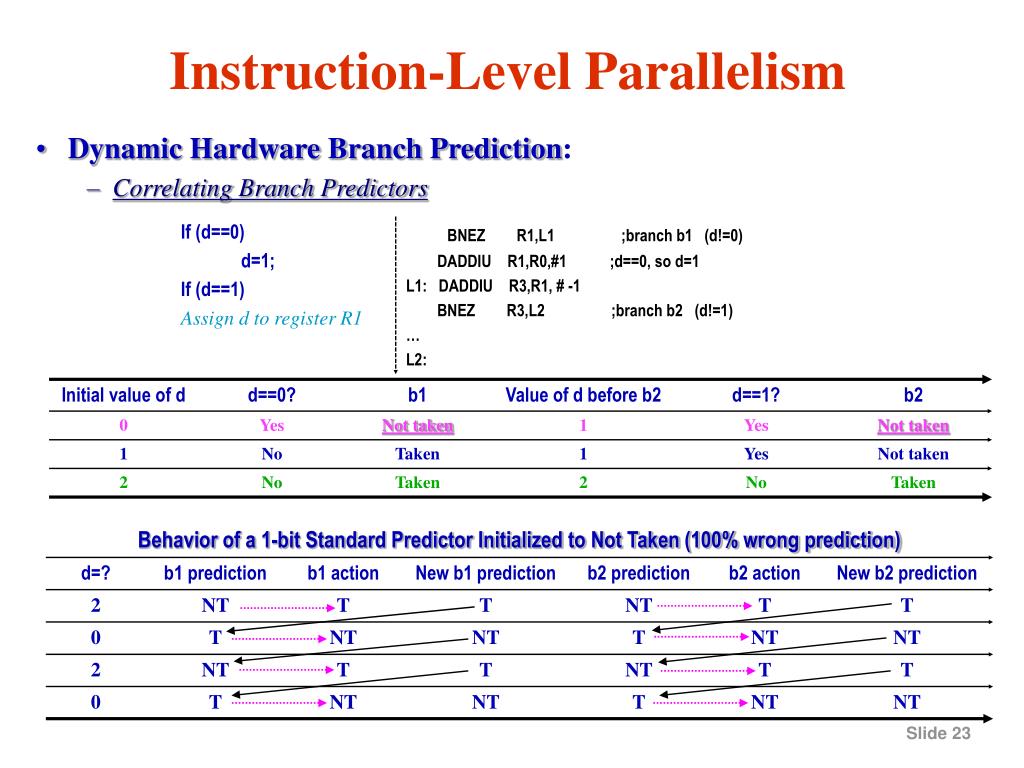 Instruction-Level Parallelism

• Dynamic Hardware Branch Prediction:
– Correlating Branch Predictors

If (d==0)
d=1;
If (d==1)
Assign d to register R1

BNEZ R1,L1 ;branch b1 (d!=0)
DADDIU R1,R0,#1 ;d==0, so d=1
L1: DADDIU R3,R1, # -1
BNEZ R3,L2 ;branch b2 (d!=1)
…
L2:

| Initial value of d | d==0? | b1 | Value of d before b2 | d==1? | b2 |
|---|---|---|---|---|---|
| 0 | Yes | Not taken | 1 | Yes | Not taken |
| 1 | No | Taken | 1 | Yes | Not taken |
| 2 | No | Taken | 2 | No | Taken |

Behavior of a 1-bit Standard Predictor Initialized to Not Taken (100% wrong prediction)

| d=? | b1 prediction | b1 action | New b1 prediction | b2 prediction | b2 action | New b2 prediction |
|---|---|---|---|---|---|---|
| 2 | NT | T | T | NT | T | T |
| 0 | T | NT | NT | T | NT | NT |
| 2 | NT | T | T | NT | T | T |
| 0 | T | NT | NT | T | NT | NT |

Slide 23